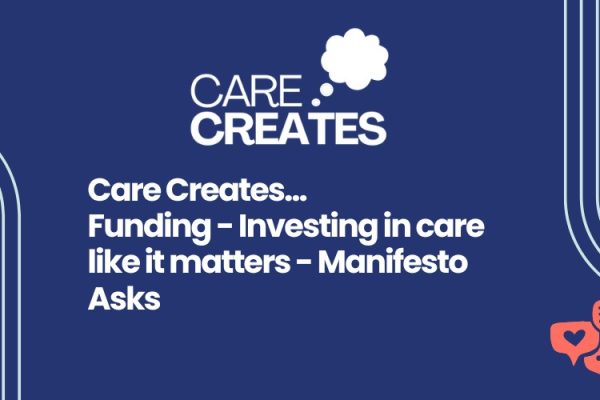 CARE
CREATES

Care Creates...
Funding - Investing in care like it matters - Manifesto Asks